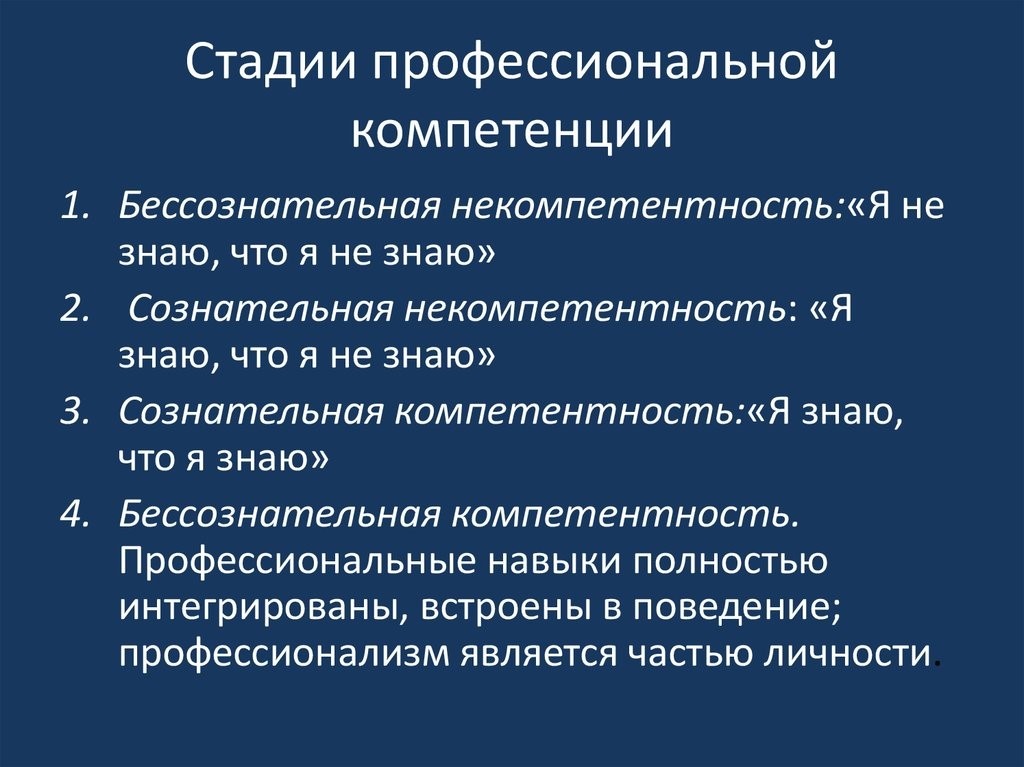 Стадии профессиональной компетенции

1. Бессознательная некомпетентность:«Я не знаю, что я не знаю»
2. Сознательная некомпетентность: «Я знаю, что я не знаю»
3. Сознательная компетентность:«Я знаю, что я знаю»
4. Бессознательная компетентность. Профессиональные навыки полностью интегрированы, встроены в поведение; профессионализм является частью личности.